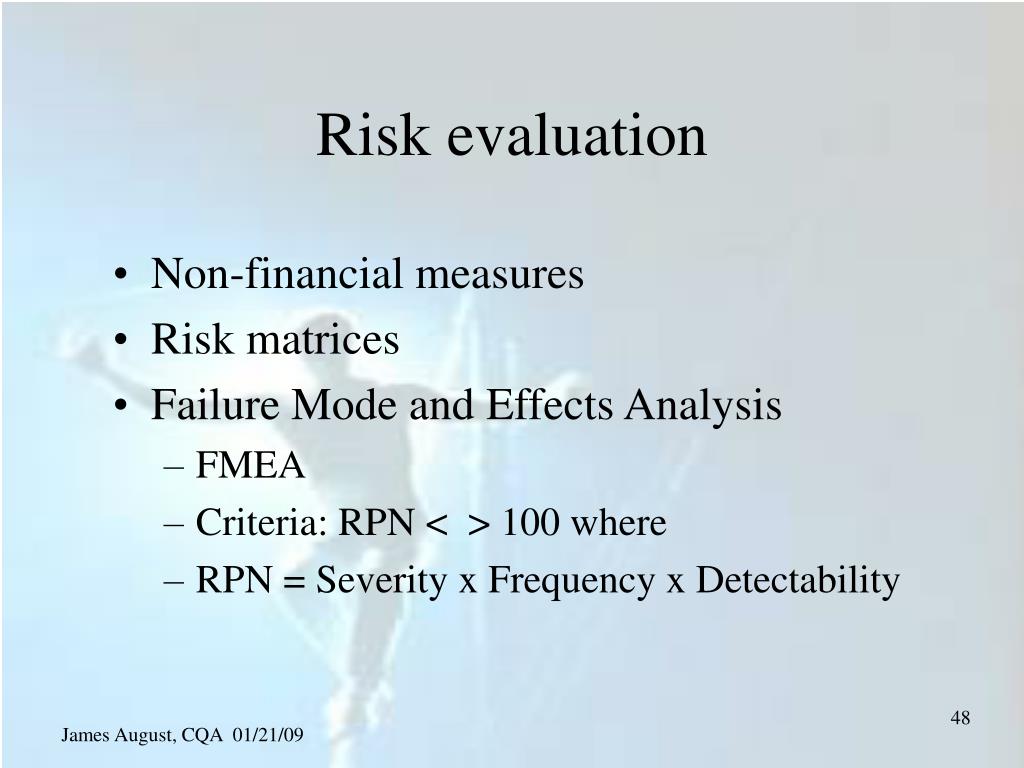 Risk evaluation

• Non-financial measures
• Risk matrices
• Failure Mode and Effects Analysis
– FMEA
– Criteria: RPN < > 100 where
– RPN = Severity x Frequency x Detectability

48

James August, CQA 01/21/09